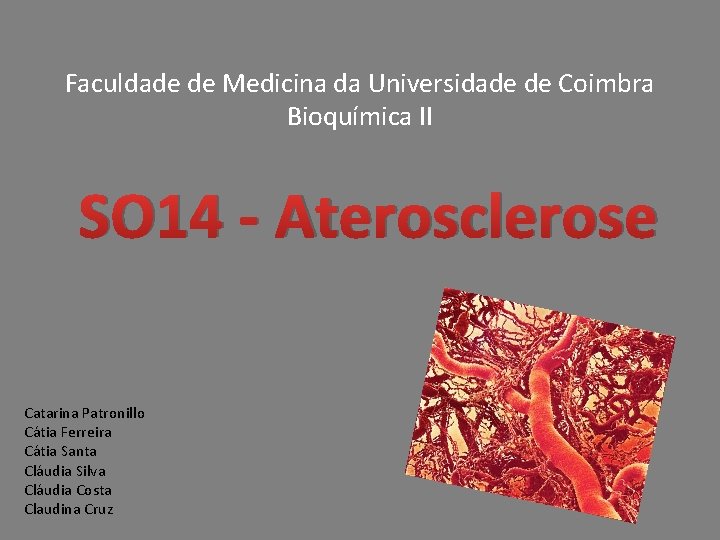 Faculdade de Medicina da Universidade de Coimbra
Bioquímica II

SO14 - Aterosclerose

Catarina Patronillo
Cátia Ferreira
Cátia Santa
Cláudia Silva
Cláudia Costa
Claudina Cruz